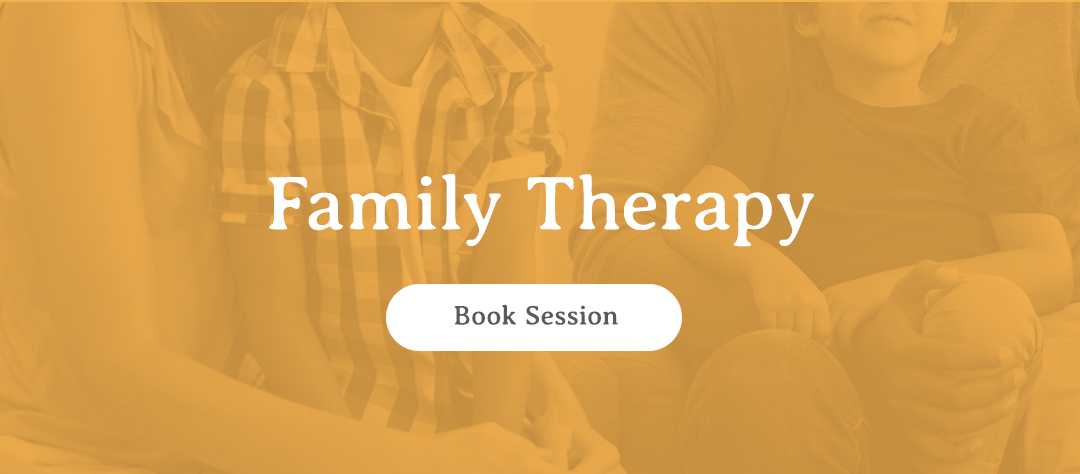 Family Therapy

Book Session